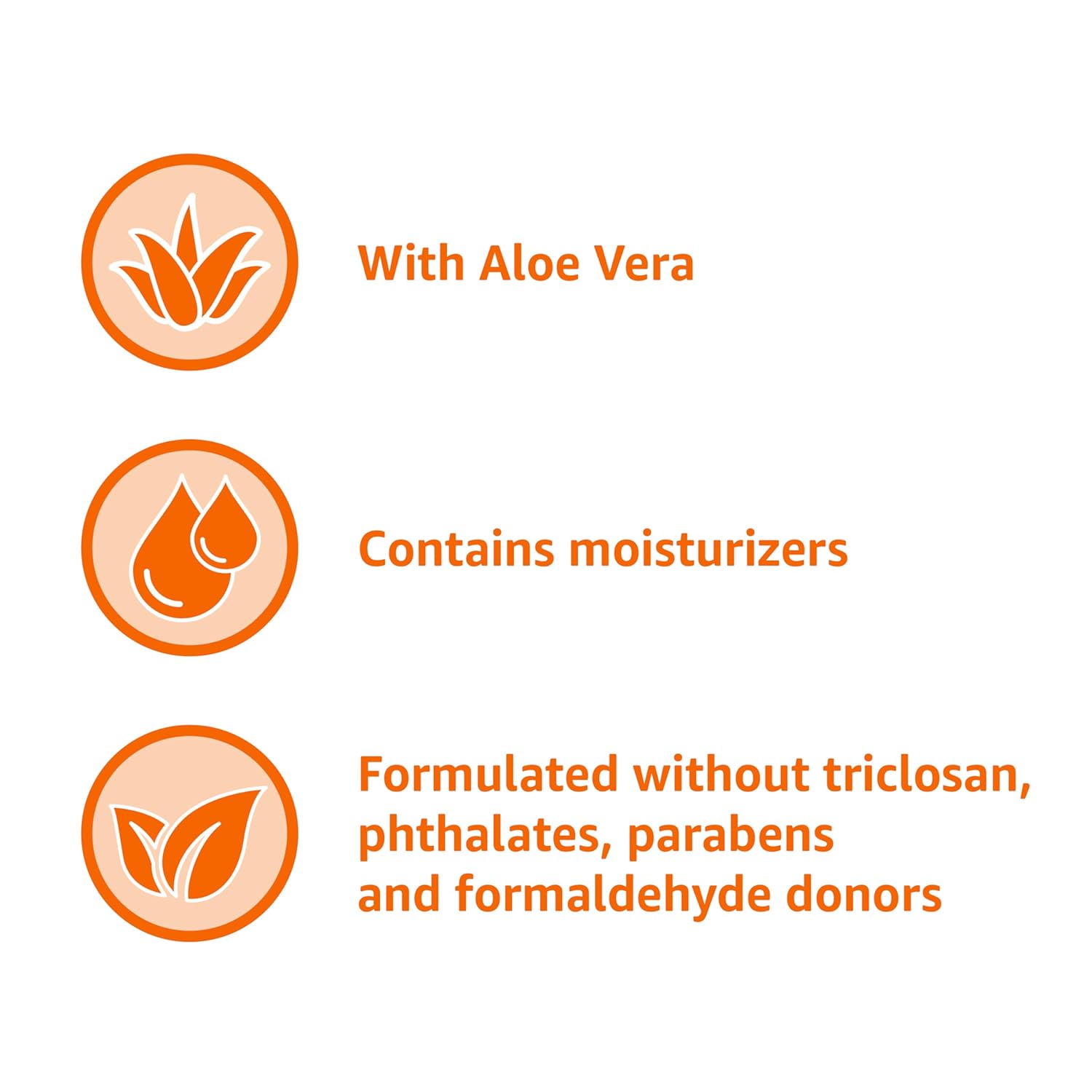 With Aloe Vera

Contains moisturizers

Formulated without triclosan, phthalates, parabens and formaldehyde donors